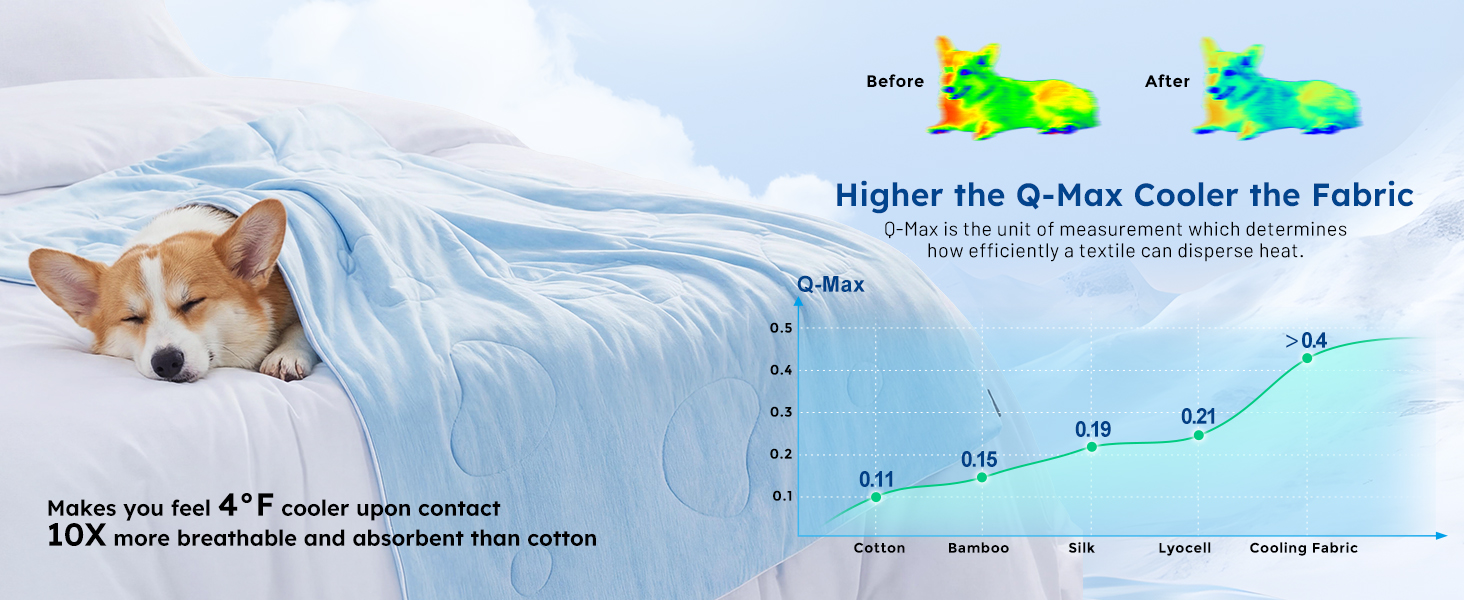 Before

After

Higher the Q-Max Cooler the Fabric

Q-Max is the unit of measurement which determines how efficiently a textile can disperse heat.

Q-Max

0.5
0.4
0.3
0.2
0.1

0.11
0.15
0.19
0.21
>0.4

Cotton
Bamboo
Silk
Lyocell
Cooling Fabric

Makes you feel 4°F cooler upon contact
10X more breathable and absorbent than cotton